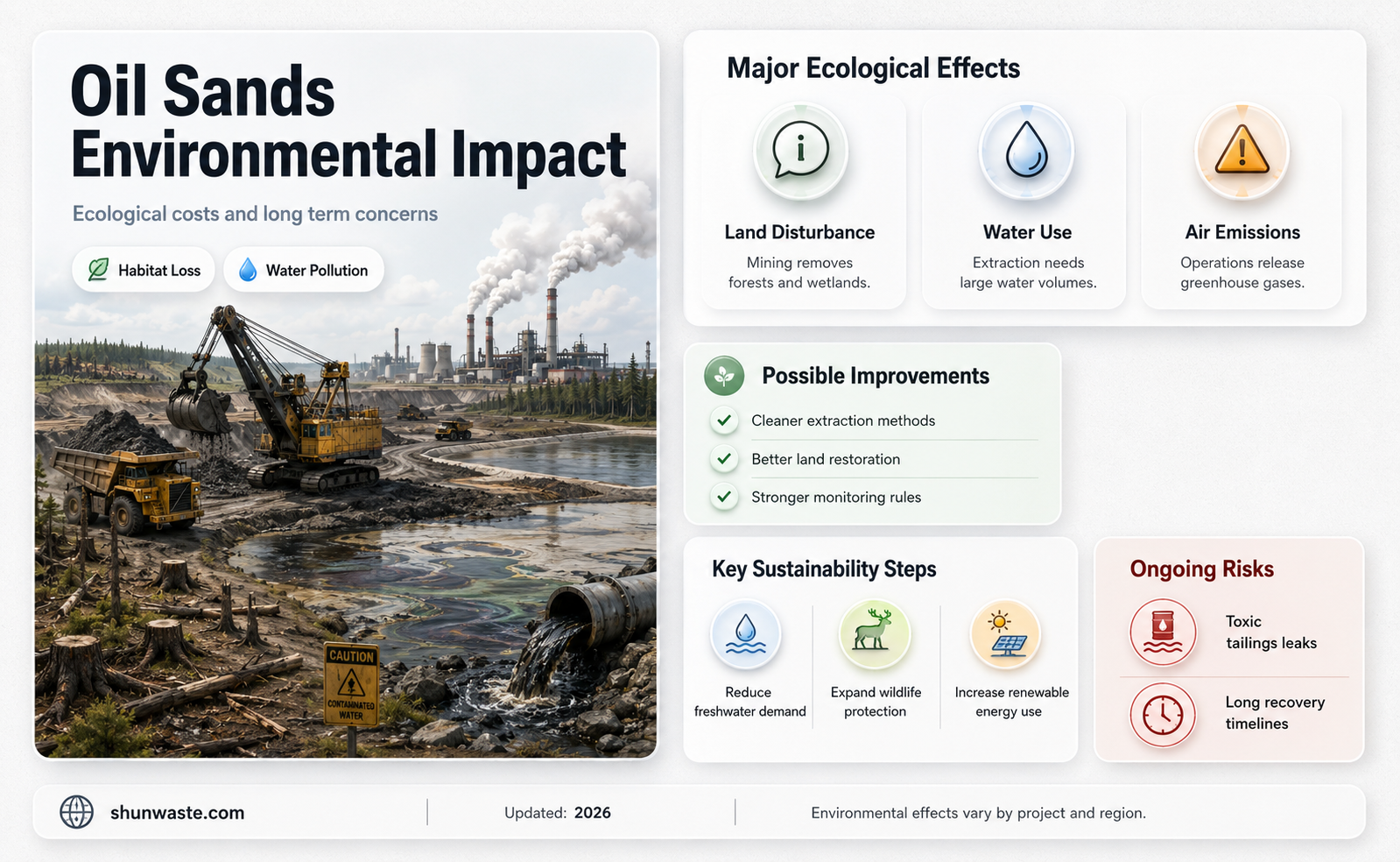 Oil Sands Environmental Impact

Ecological costs and long term concerns

Habitat Loss

Water Pollution

CAUTION

CONTAMINATED WATER

Major Ecological Effects

Land Disturbance
Mining removes forests and wetlands.

Water Use
Extraction needs large water volumes.

Air Emissions
Operations release greenhouse gases.

Possible Improvements

Cleaner extraction methods

Better land restoration

Stronger monitoring rules

Key Sustainability Steps

Reduce freshwater demand

Expand wildlife protection

Increase renewable energy use

Ongoing Risks

Toxic tailings leaks

Long recovery timelines

shunwaste.com

Updated: 2026

Environmental effects vary by project and region.